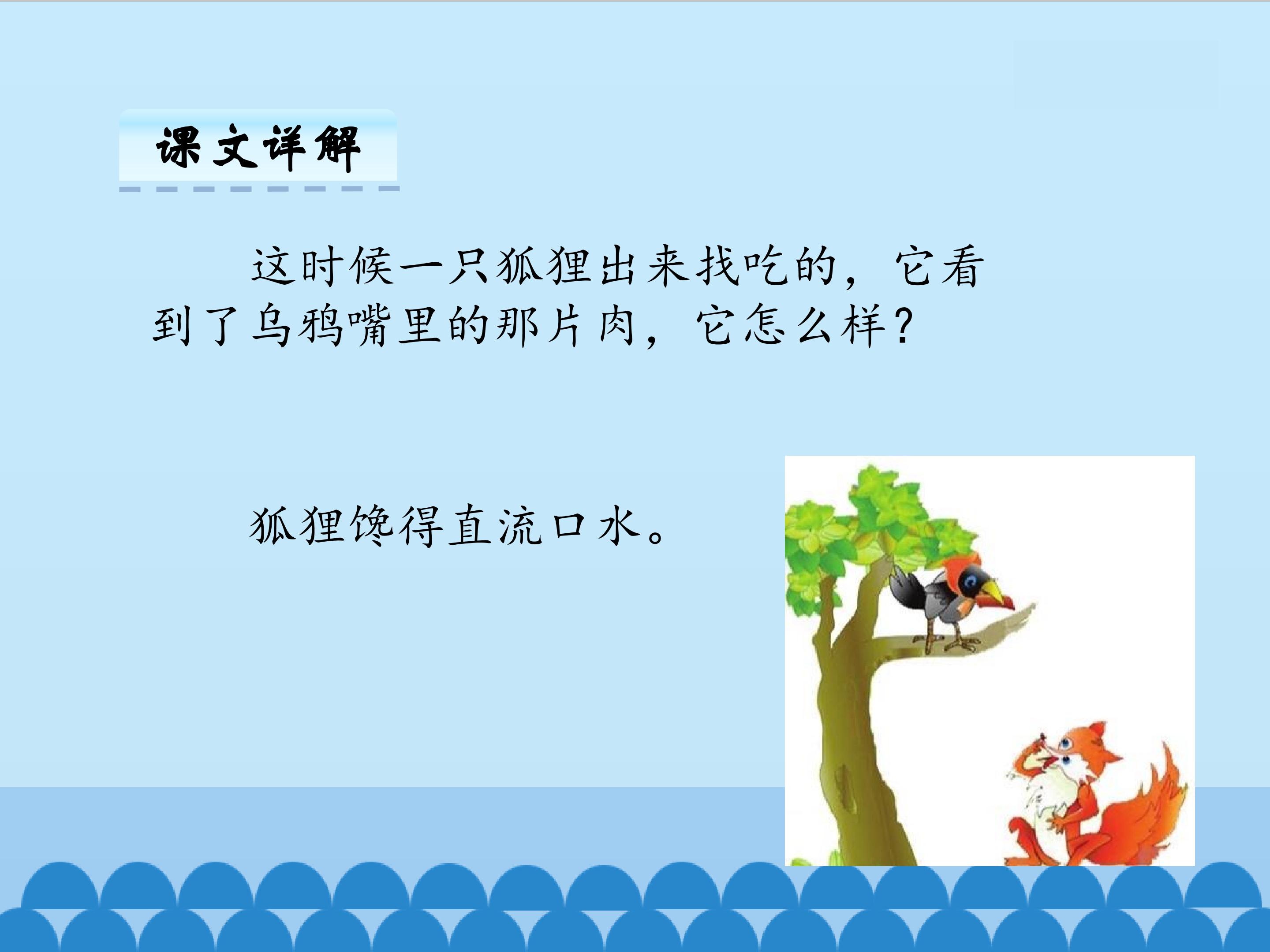 课文详解

这时候一只狐狸出来找吃的，它看到了乌鸦嘴里的那片肉，它怎么样？

狐狸馋得直流口水。